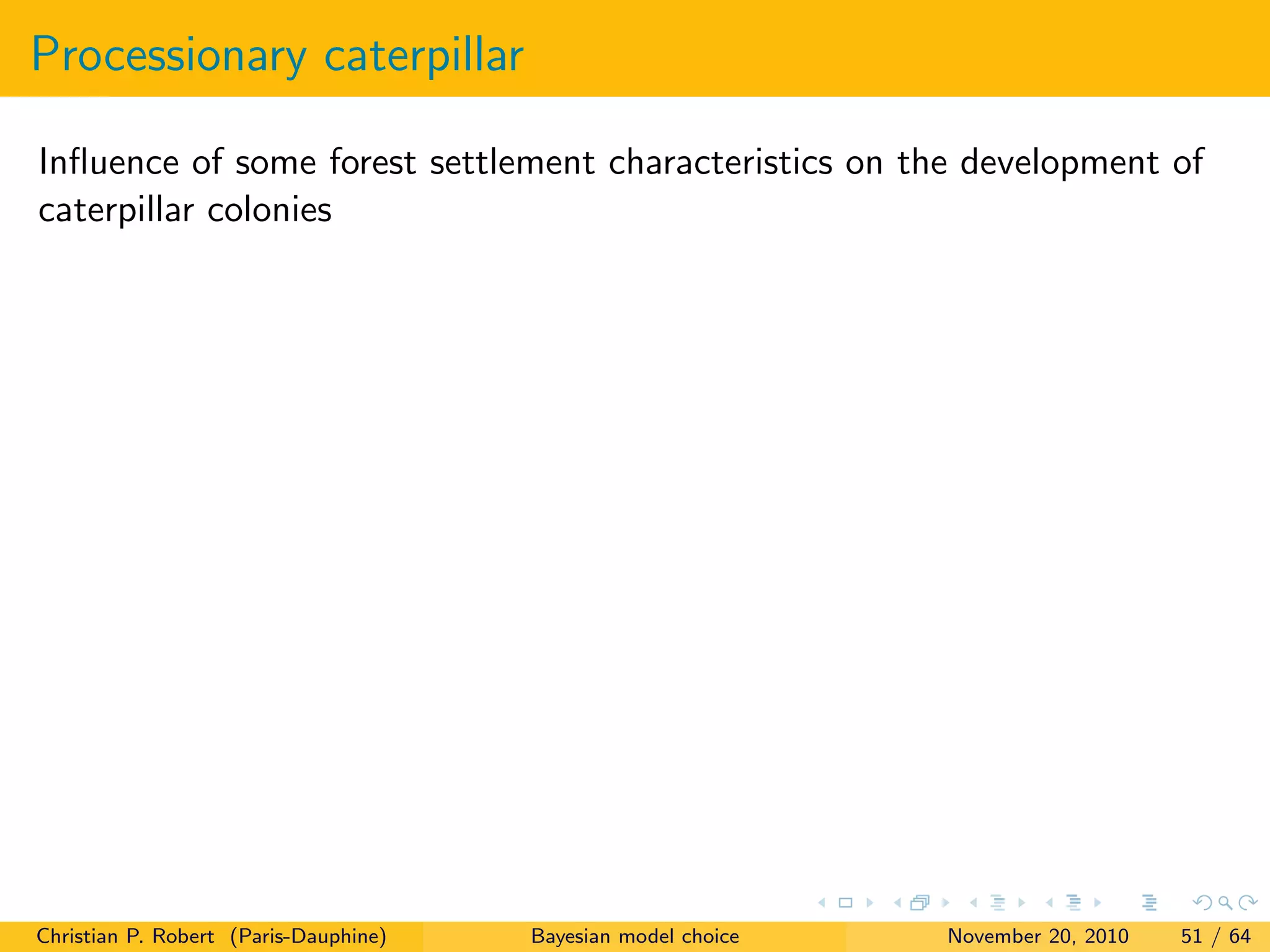 Processionary caterpillar

Influence of some forest settlement characteristics on the development of caterpillar colonies

Christian P. Robert (Paris-Dauphine) Bayesian model choice November 20, 2010 51 / 64